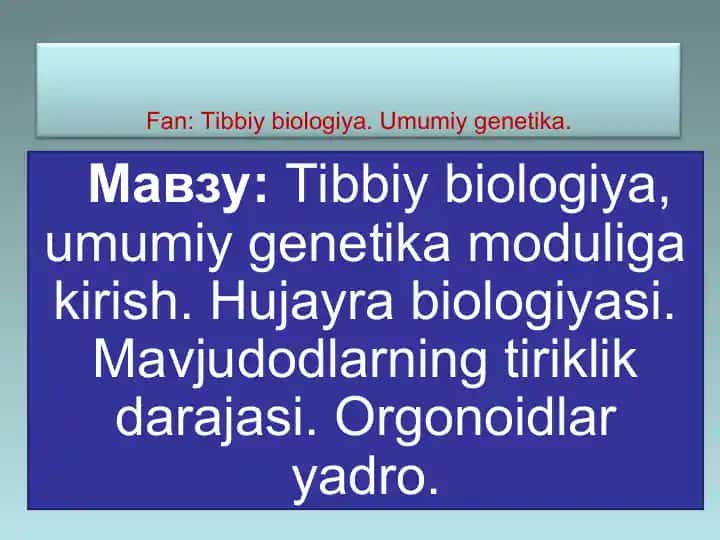 Fan: Tibbiy biologiya. Umumiy genetika.

Мавзу: Tibbiy biologiya, umumiy genetika moduliga kirish. Hujayra biologiyasi. Mavjudodlarning tiriklik darajasi. Orgonoidlar yadro.